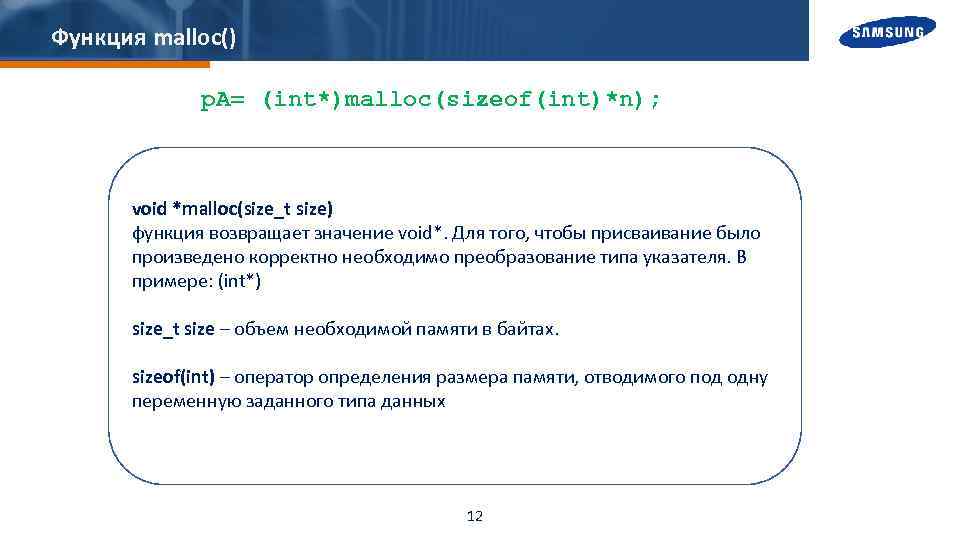 Функция malloc()

SAMSUNG

pA= (int*)malloc(sizeof(int)*n);

void *malloc(size_t size)
функция возвращает значение void*. Для того, чтобы присваивание было произведено корректно необходимо преобразование типа указателя. В примере: (int*)

size_t size – объем необходимой памяти в байтах.

sizeof(int) – оператор определения размера памяти, отводимого под одну переменную заданного типа данных

12